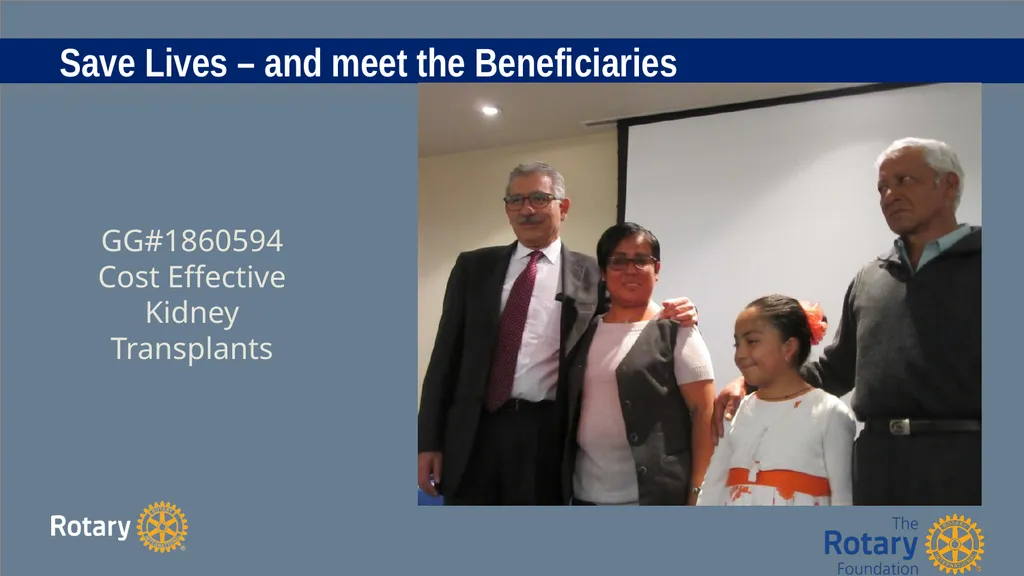 Save Lives – and meet the Beneficiaries

GG#1860594
Cost Effective
Kidney
Transplants

Rotary

The
Rotary
Foundation